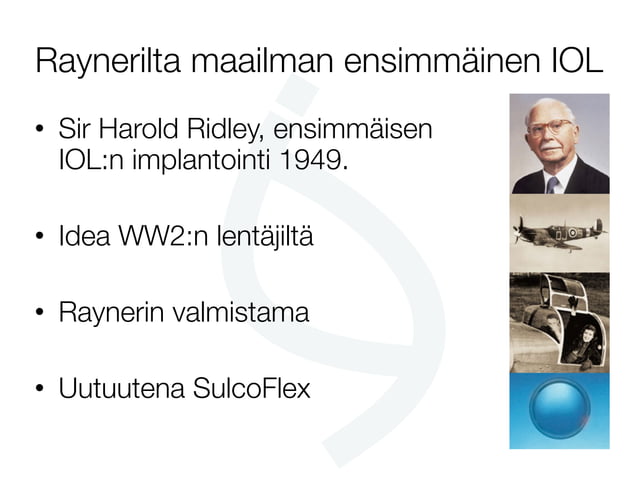 Raynerilta maailman ensimmäinen IOL

• Sir Harold Ridley, ensimmäisen IOL:n implantointi 1949.

• Idea WW2:n lentäjiltä

• Raynerin valmistama

• Uutuutena SulcoFlex